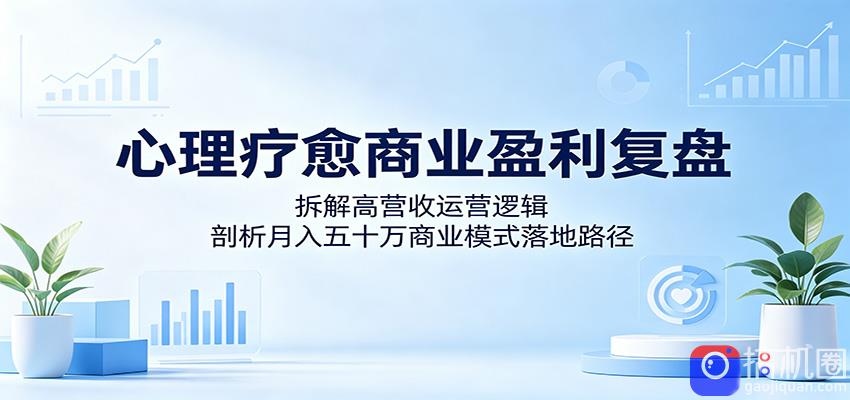 心理疗愈商业盈利复盘

拆解高营收运营逻辑
剖析月入五十万商业模式落地路径

搞机圈
gaojiquan.com